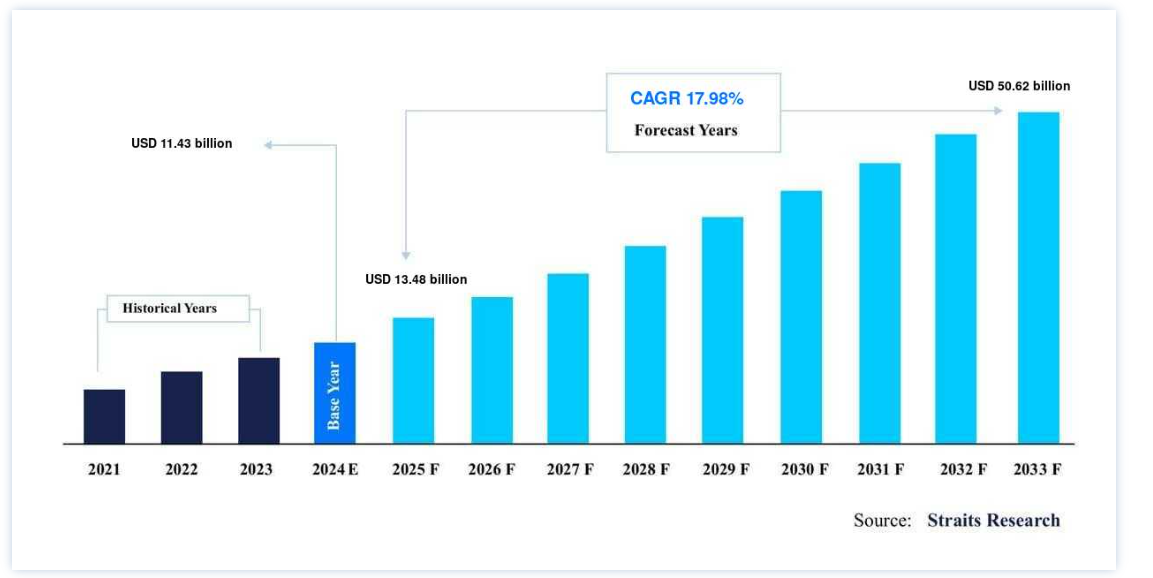 CAGR 17.98%
Forecast Years

USD 50.62 billion

USD 11.43 billion

USD 13.48 billion

Historical Years

Base Year

2021
2022
2023
2024 E
2025 F
2026 F
2027 F
2028 F
2029 F
2030 F
2031 F
2032 F
2033 F

Source: Straits Research